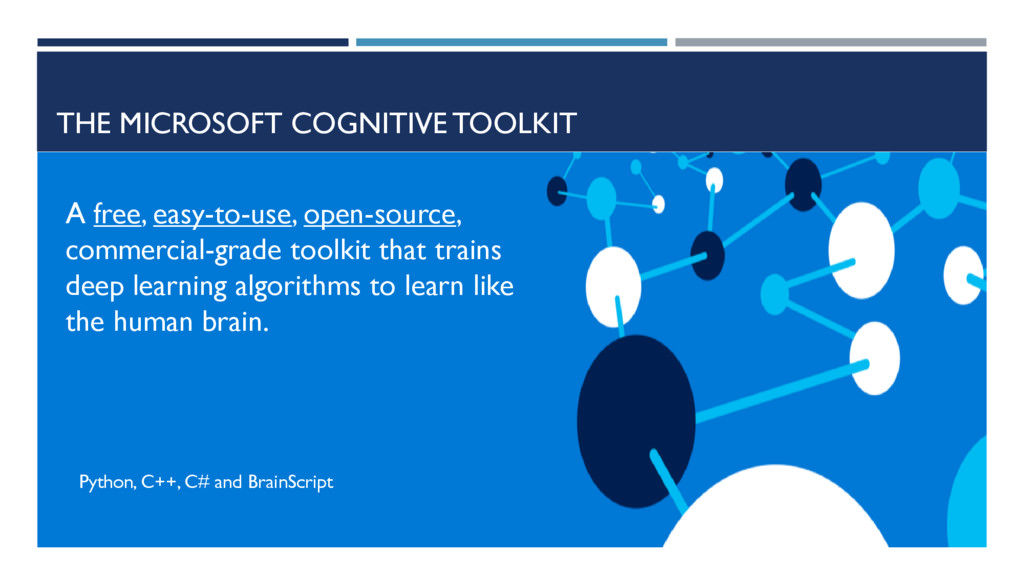 THE MICROSOFT COGNITIVE TOOLKIT

A free, easy-to-use, open-source, commercial-grade toolkit that trains deep learning algorithms to learn like the human brain.

Python, C++, C# and BrainScript